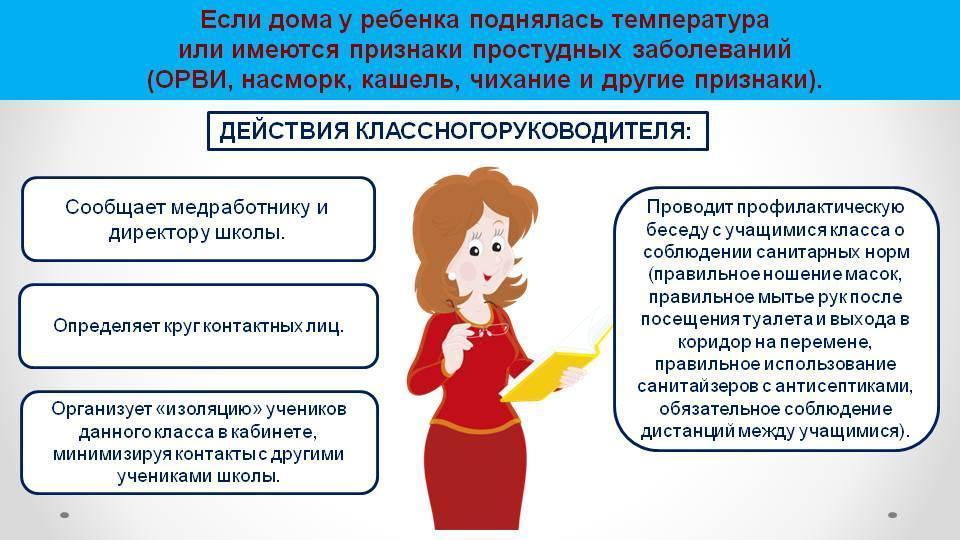 Если дома у ребенка поднялась температура или имеются признаки простудных заболеваний (ОРВИ, насморк, кашель, чихание и другие признаки).

ДЕЙСТВИЯ КЛАССНОГОРУКОВОДИТЕЛЯ:

Сообщает медработнику и директору школы.

Определяет круг контактных лиц.

Организует «изоляцию» учеников данного класса в кабинете, минимизируя контакты с другими учениками школы.

Проводит профилактическую беседу с учащимися класса о соблюдении санитарных норм (правильное ношение масок, правильное мытье рук после посещения туалета и выхода в коридор на перемене, правильное использование санитайзеров с антисептиками, обязательное соблюдение дистанций между учащимися).